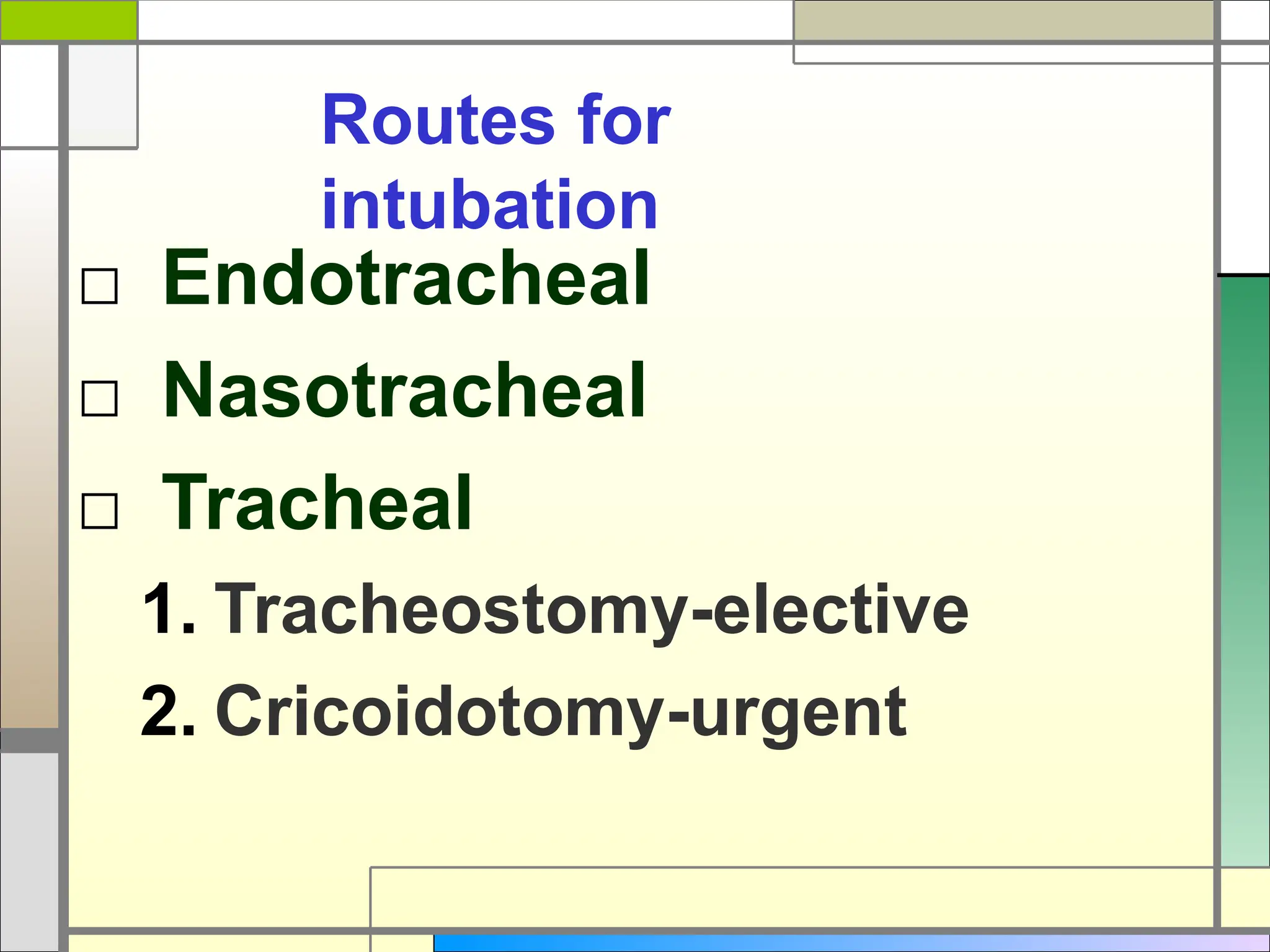 Routes for intubation

□ Endotracheal

□ Nasotracheal

□ Tracheal

1. Tracheostomy-elective

2. Cricoidotomy-urgent